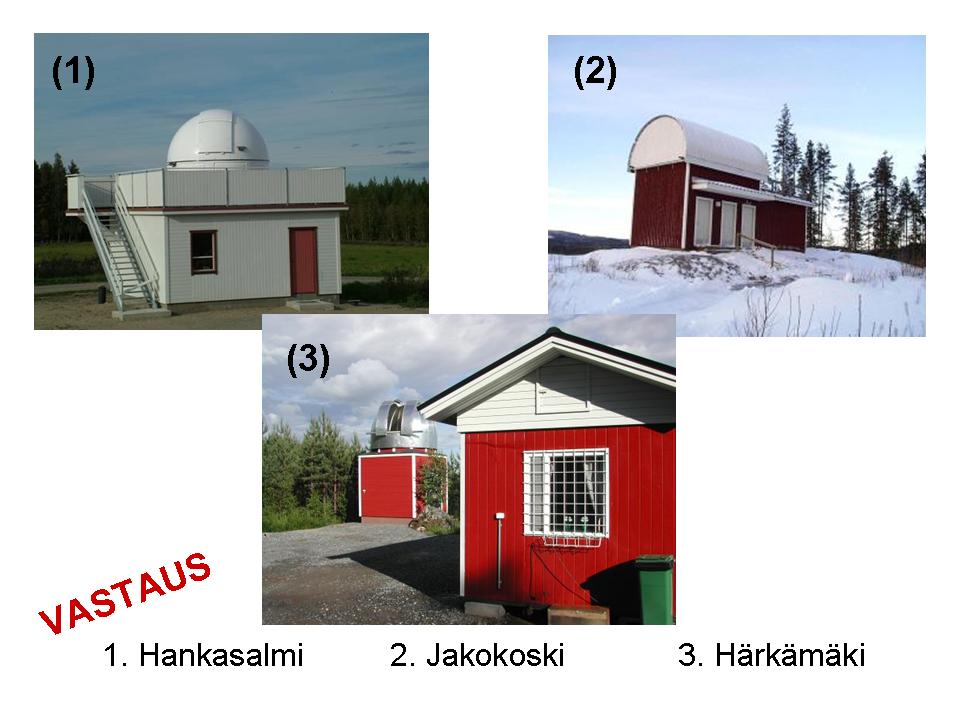 (1)

(2)

(3)

VASTAUS

1. Hankasalmi 2. Jakokoski 3. Härkämäki